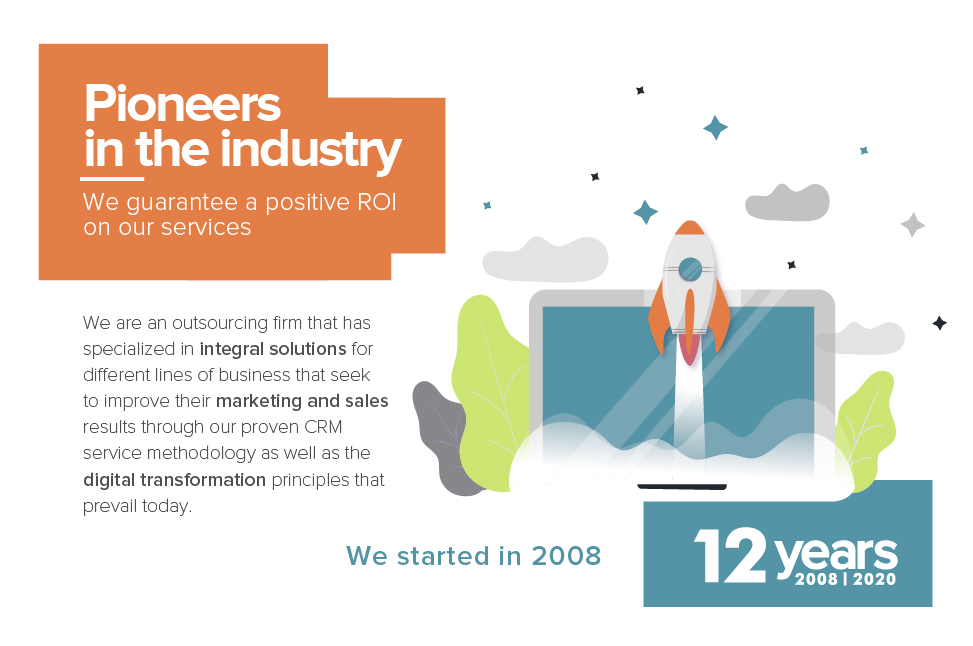 Pioneers in the industry

We guarantee a positive ROI on our services

We are an outsourcing firm that has specialized in integral solutions for different lines of business that seek to improve their marketing and sales results through our proven CRM service methodology as well as the digital transformation principles that prevail today.

We started in 2008

12 years
2008 | 2020